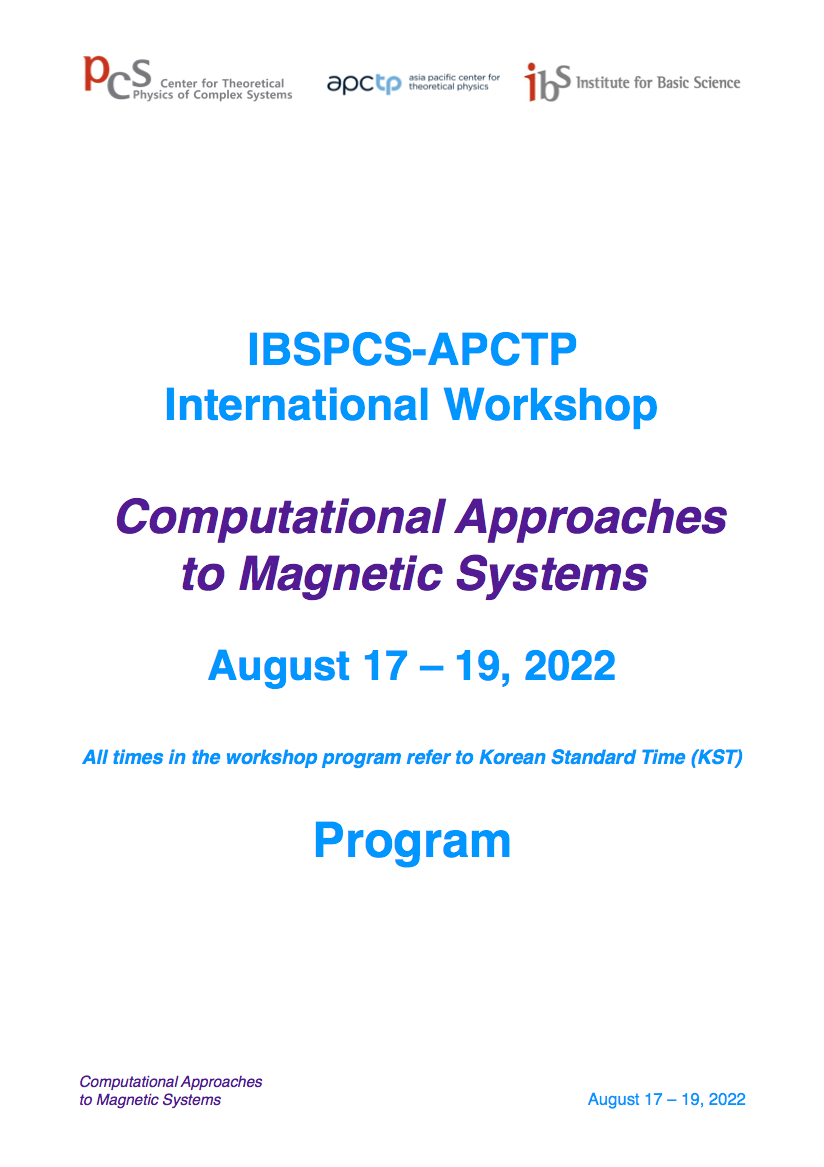 pcs Center for Theoretical Physics of Complex Systems

apctp asia pacific center for theoretical physics

ibs Institute for Basic Science

IBSPCS-APCTP
International Workshop

Computational Approaches to Magnetic Systems

August 17 – 19, 2022

All times in the workshop program refer to Korean Standard Time (KST)

Program

Computational Approaches to Magnetic Systems

August 17 – 19, 2022